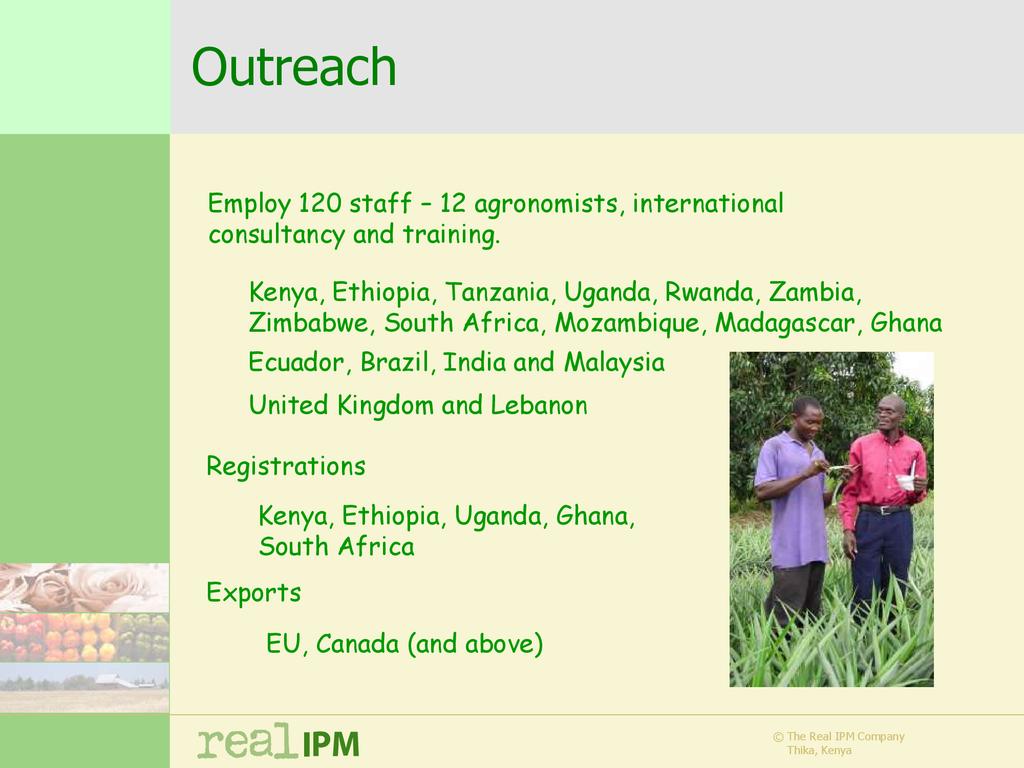 Outreach

Employ 120 staff – 12 agronomists, international consultancy and training.

Kenya, Ethiopia, Tanzania, Uganda, Rwanda, Zambia, Zimbabwe, South Africa, Mozambique, Madagascar, Ghana

Ecuador, Brazil, India and Malaysia

United Kingdom and Lebanon

Registrations

Kenya, Ethiopia, Uganda, Ghana, South Africa

Exports

EU, Canada (and above)

real IPM

© The Real IPM Company Thika, Kenya